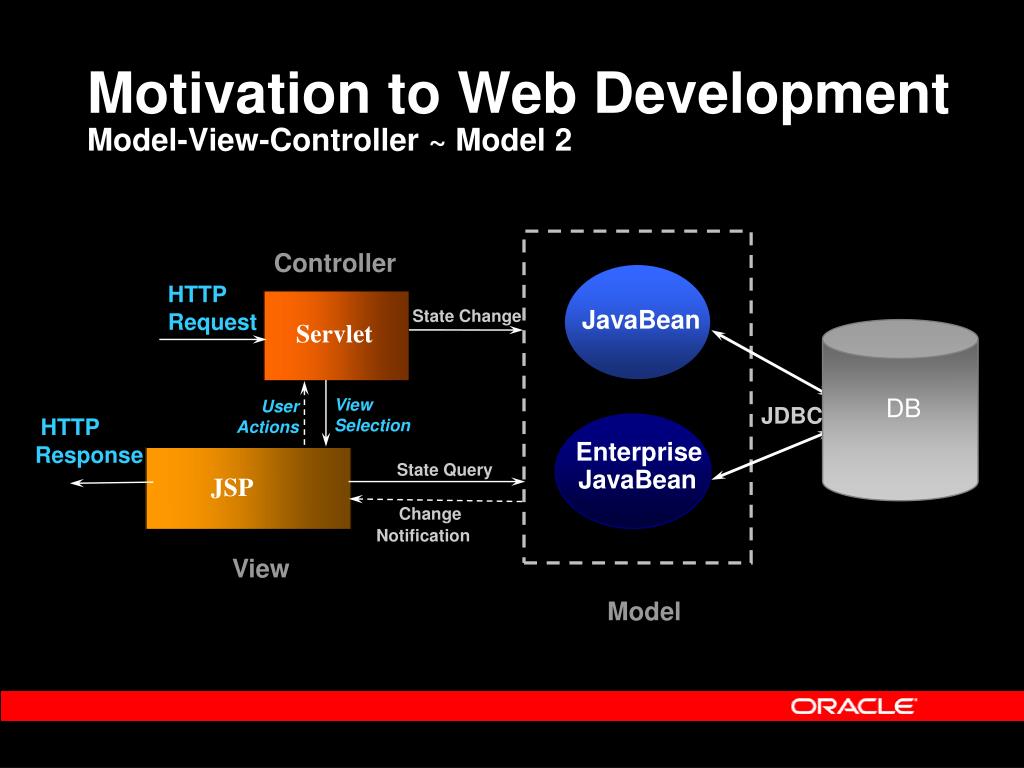 Motivation to Web Development
Model-View-Controller ~ Model 2

Controller

HTTP Request

Servlet

State Change

JavaBean

User Actions

View Selection

JDBC

DB

HTTP Response

JSP

State Query

Enterprise JavaBean

Change Notification

View

Model

ORACLE